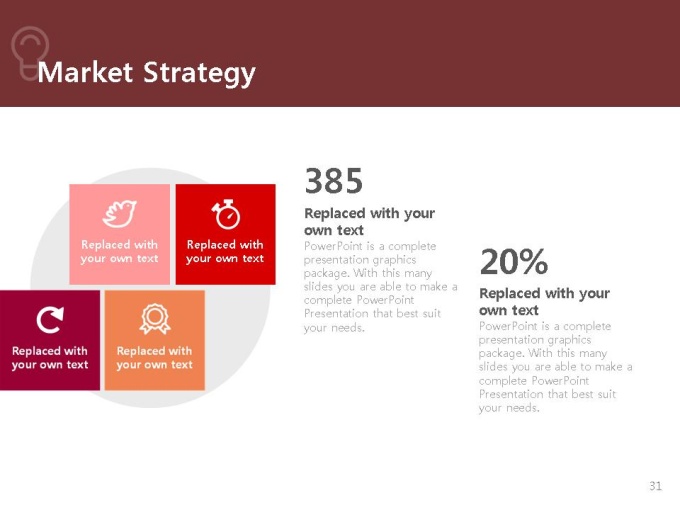 Market Strategy

Replaced with your own text

Replaced with your own text

Replaced with your own text

Replaced with your own text

385

Replaced with your own text

PowerPoint is a complete presentation graphics package. With this many slides you are able to make a complete PowerPoint Presentation that best suit your needs.

20%

Replaced with your own text

PowerPoint is a complete presentation graphics package. With this many slides you are able to make a complete PowerPoint Presentation that best suit your needs.

31